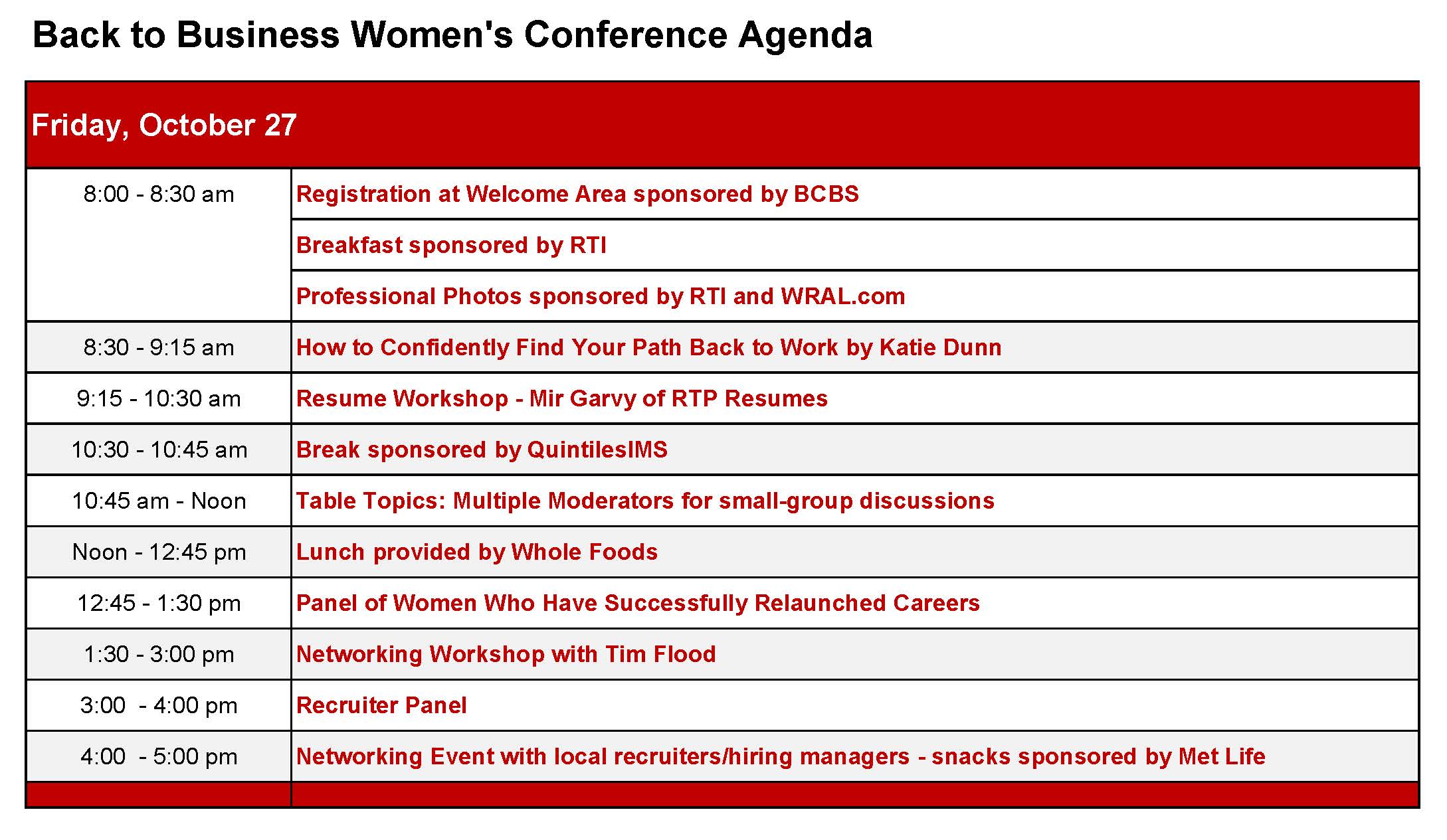 Back to Business Women's Conference Agenda

| Friday, October 27 | |
|---|---|
| 8:00 - 8:30 am | Registration at Welcome Area sponsored by BCBS |
| | Breakfast sponsored by RTI |
| | Professional Photos sponsored by RTI and WRAL.com |
| 8:30 - 9:15 am | How to Confidently Find Your Path Back to Work by Katie Dunn |
| 9:15 - 10:30 am | Resume Workshop - Mir Garvy of RTP Resumes |
| 10:30 - 10:45 am | Break sponsored by QuintilesIMS |
| 10:45 am - Noon | Table Topics: Multiple Moderators for small-group discussions |
| Noon - 12:45 pm | Lunch provided by Whole Foods |
| 12:45 - 1:30 pm | Panel of Women Who Have Successfully Relaunched Careers |
| 1:30 - 3:00 pm | Networking Workshop with Tim Flood |
| 3:00 - 4:00 pm | Recruiter Panel |
| 4:00 - 5:00 pm | Networking Event with local recruiters/hiring managers - snacks sponsored by Met Life |